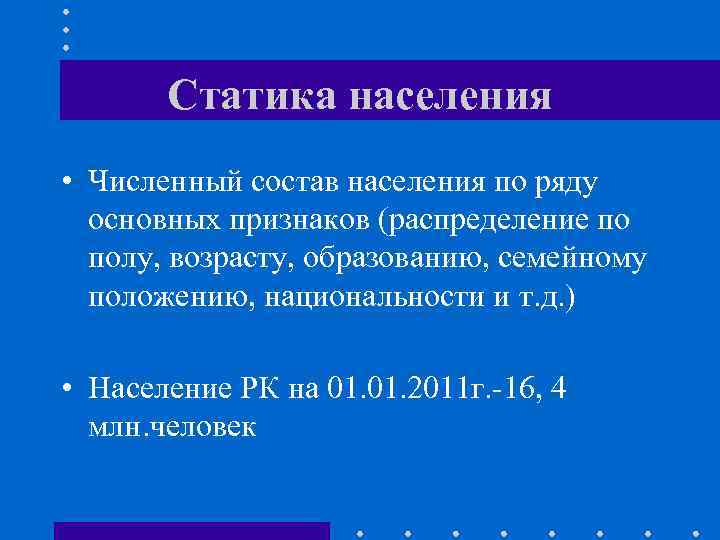 Статика населения

• Численный состав населения по ряду основных признаков (распределение по полу, возрасту, образованию, семейному положению, национальности и т.д.)

• Население РК на 01.01.2011г.-16, 4 млн.человек